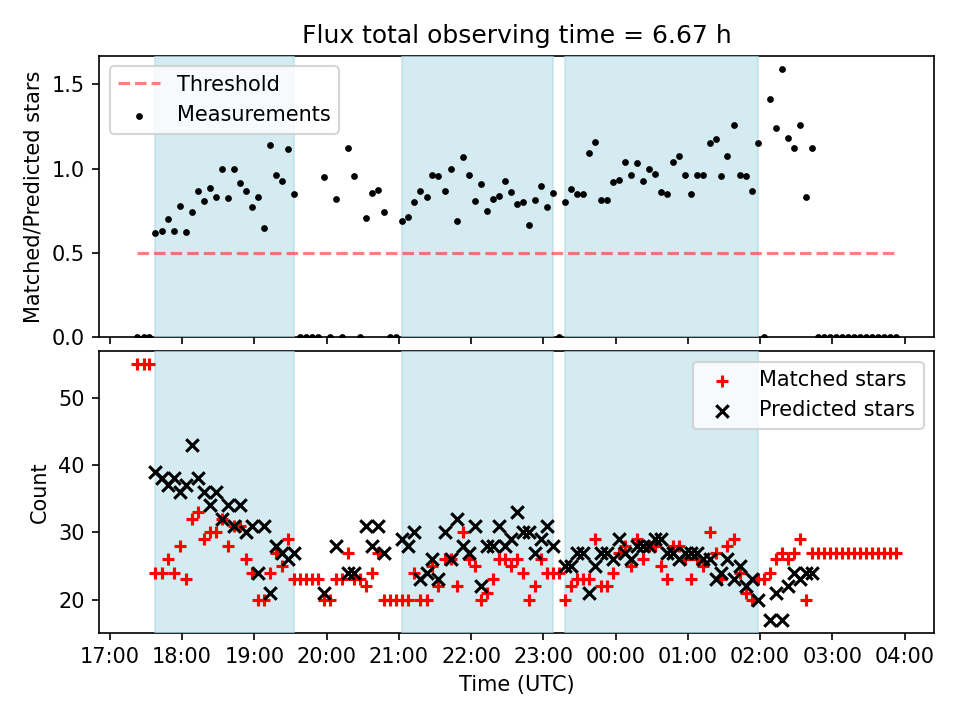 Flux total observing time = 6.67 h

Threshold
Measurements

Matched/Predicted stars

1.5
1.0
0.5
0.0

Matched stars
Predicted stars

Count

50
40
30
20

17:00 18:00 19:00 20:00 21:00 22:00 23:00 00:00 01:00 02:00 03:00 04:00

Time (UTC)